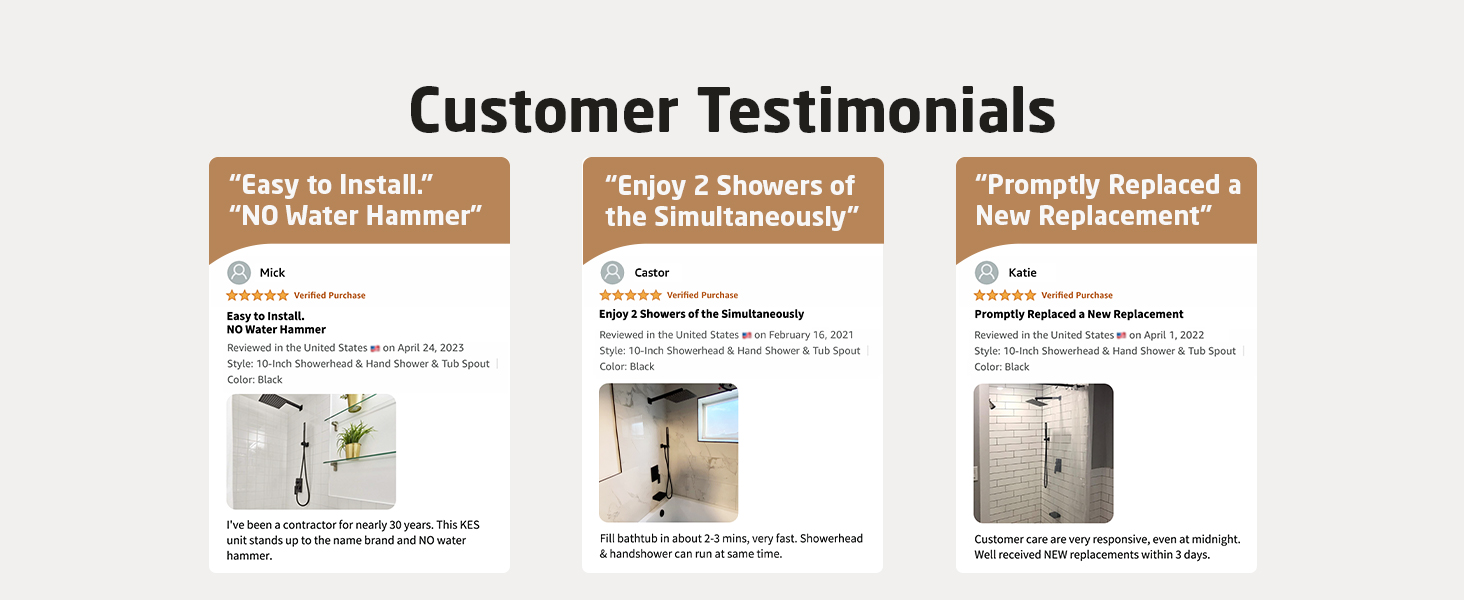 Customer Testimonials

"Easy to Install."
"NO Water Hammer"

Mick

Verified Purchase

Easy to Install.
NO Water Hammer

Reviewed in the United States on April 24, 2023

Style: 10-Inch Showerhead & Hand Shower & Tub Spout |

Color: Black

I've been a contractor for nearly 30 years. This KES unit stands up to the name brand and NO water hammer.

"Enjoy 2 Showers of the Simultaneously"

Castor

Verified Purchase

Enjoy 2 Showers of the Simultaneously

Reviewed in the United States on February 16, 2021

Style: 10-Inch Showerhead & Hand Shower & Tub Spout |

Color: Black

Fill bathtub in about 2-3 mins, very fast. Showerhead & handshower can run at same time.

"Promptly Replaced a New Replacement"

Katie

Verified Purchase

Promptly Replaced a New Replacement

Reviewed in the United States on April 1, 2022

Style: 10-Inch Showerhead & Hand Shower & Tub Spout |

Color: Black

Customer care are very responsive, even at midnight. Well received NEW replacements within 3 days.